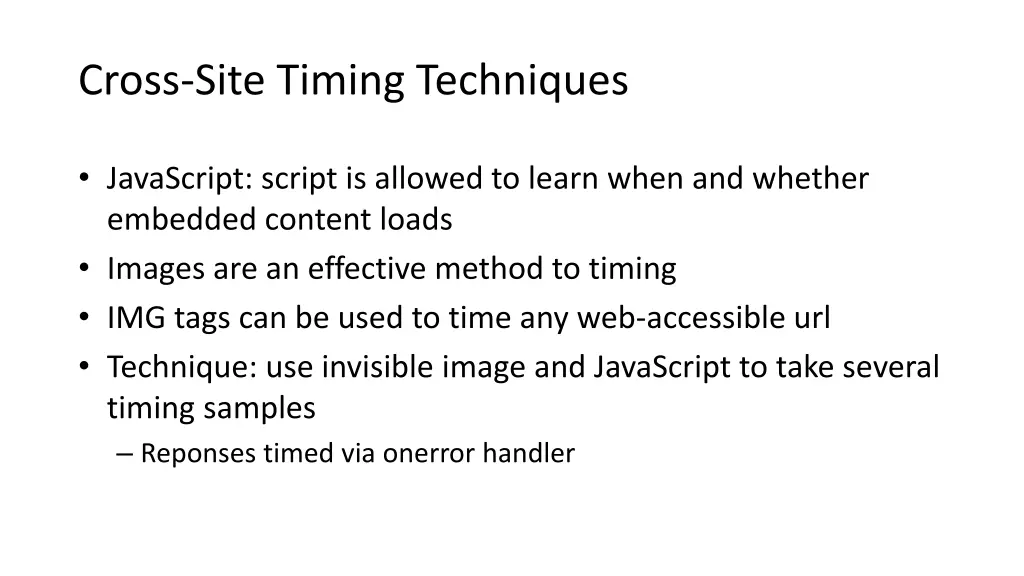 Cross-Site Timing Techniques

• JavaScript: script is allowed to learn when and whether embedded content loads
• Images are an effective method to timing
• IMG tags can be used to time any web-accessible url
• Technique: use invisible image and JavaScript to take several timing samples
– Reponses timed via onerror handler